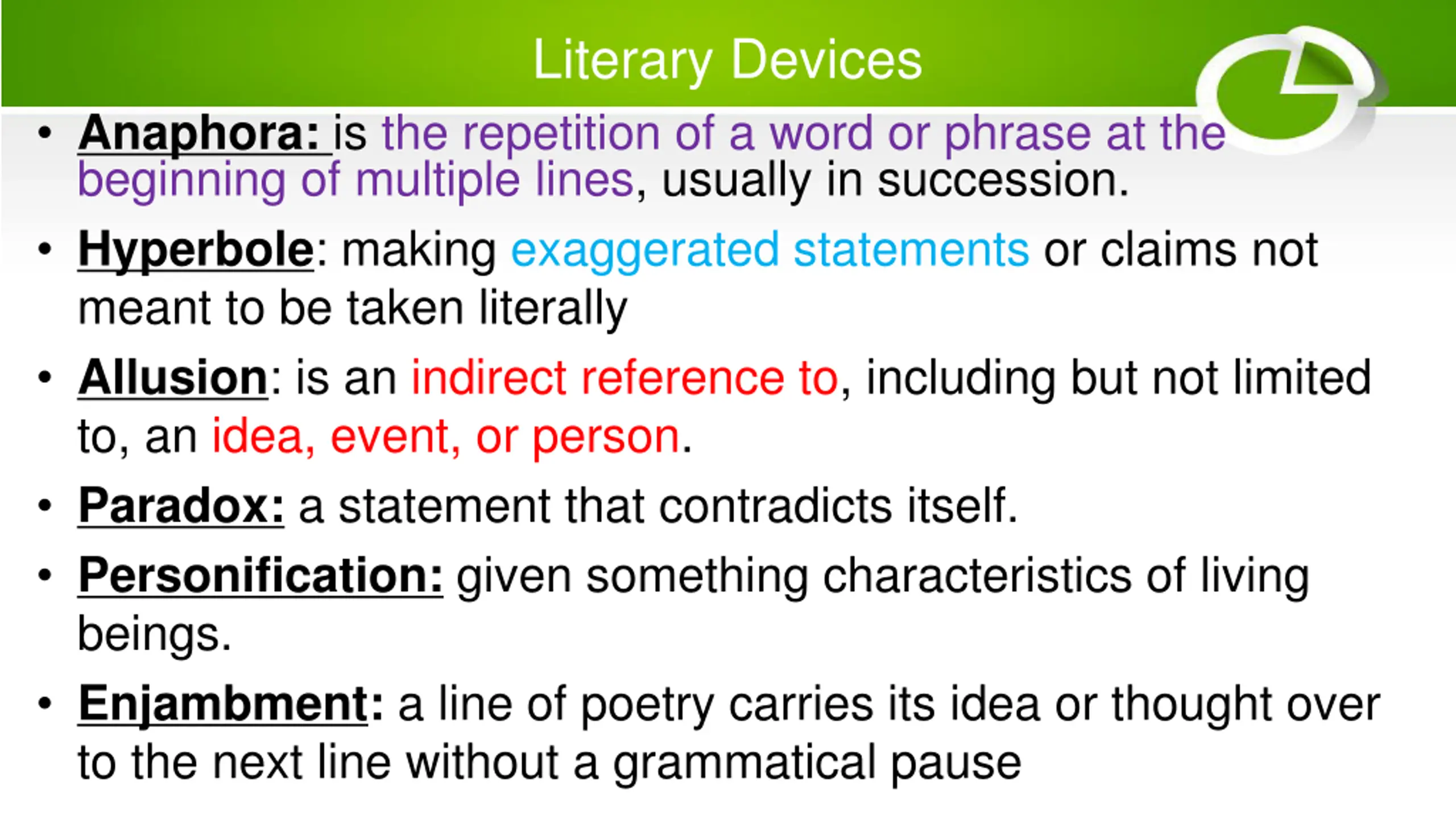 Literary Devices

• Anaphora: is the repetition of a word or phrase at the beginning of multiple lines, usually in succession.

• Hyperbole: making exaggerated statements or claims not meant to be taken literally

• Allusion: is an indirect reference to, including but not limited to, an idea, event, or person.

• Paradox: a statement that contradicts itself.

• Personification: given something characteristics of living beings.

• Enjambment: a line of poetry carries its idea or thought over to the next line without a grammatical pause